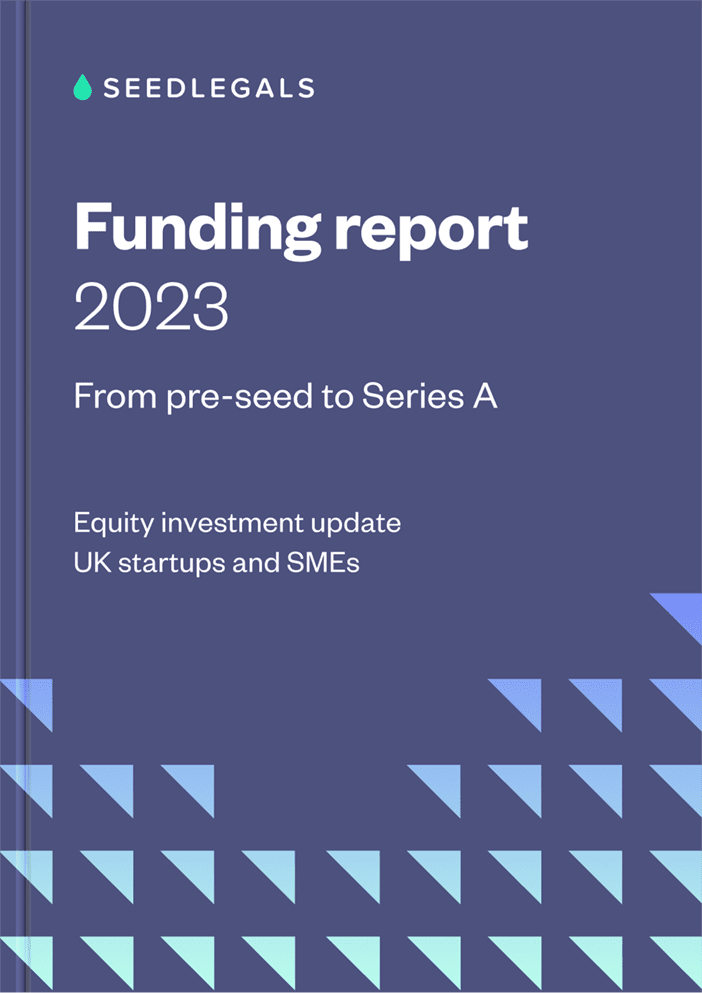 SEEDLEGALS

Funding report
2023

From pre-seed to Series A

Equity investment update
UK startups and SMEs